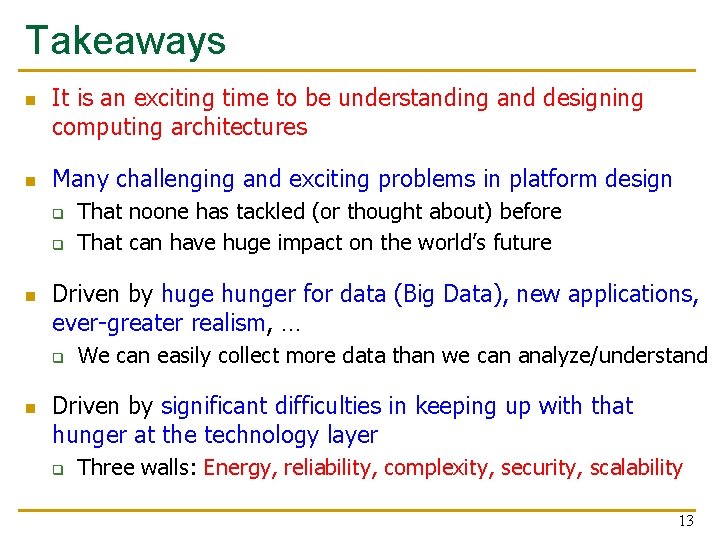 Takeaways

- It is an exciting time to be understanding and designing computing architectures

- Many challenging and exciting problems in platform design
  - That noone has tackled (or thought about) before
  - That can have huge impact on the world's future

- Driven by huge hunger for data (Big Data), new applications, ever-greater realism, …
  - We can easily collect more data than we can analyze/understand

- Driven by significant difficulties in keeping up with that hunger at the technology layer
  - Three walls: Energy, reliability, complexity, security, scalability

13